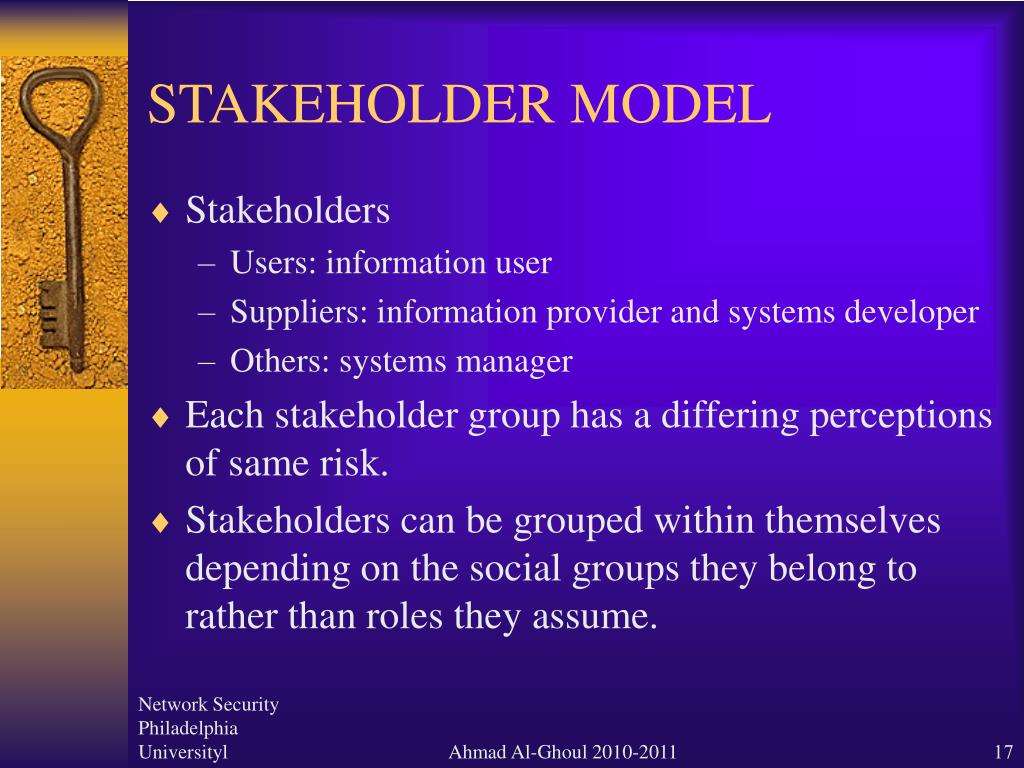 STAKEHOLDER MODEL

♦ Stakeholders
– Users: information user
– Suppliers: information provider and systems developer
– Others: systems manager

♦ Each stakeholder group has a differing perceptions of same risk.

♦ Stakeholders can be grouped within themselves depending on the social groups they belong to rather than roles they assume.

Network Security Philadelphia Universityl

Ahmad Al-Ghoul 2010-2011

17